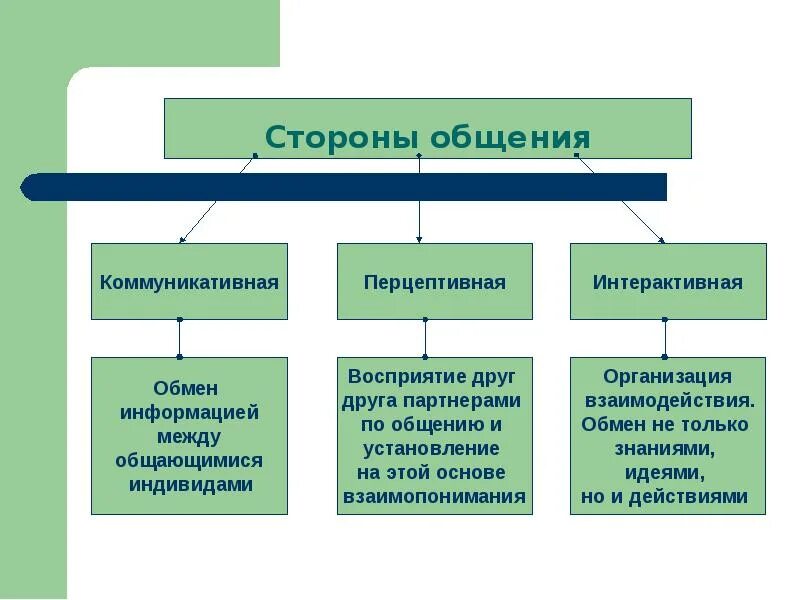 Стороны общения

Коммуникативная

Перцептивная

Интерактивная

Обмен информацией между общающимися индивидами

Восприятие друг друга партнерами по общению и установление на этой основе взаимопонимания

Организация взаимодействия. Обмен не только знаниями, идеями, но и действиями